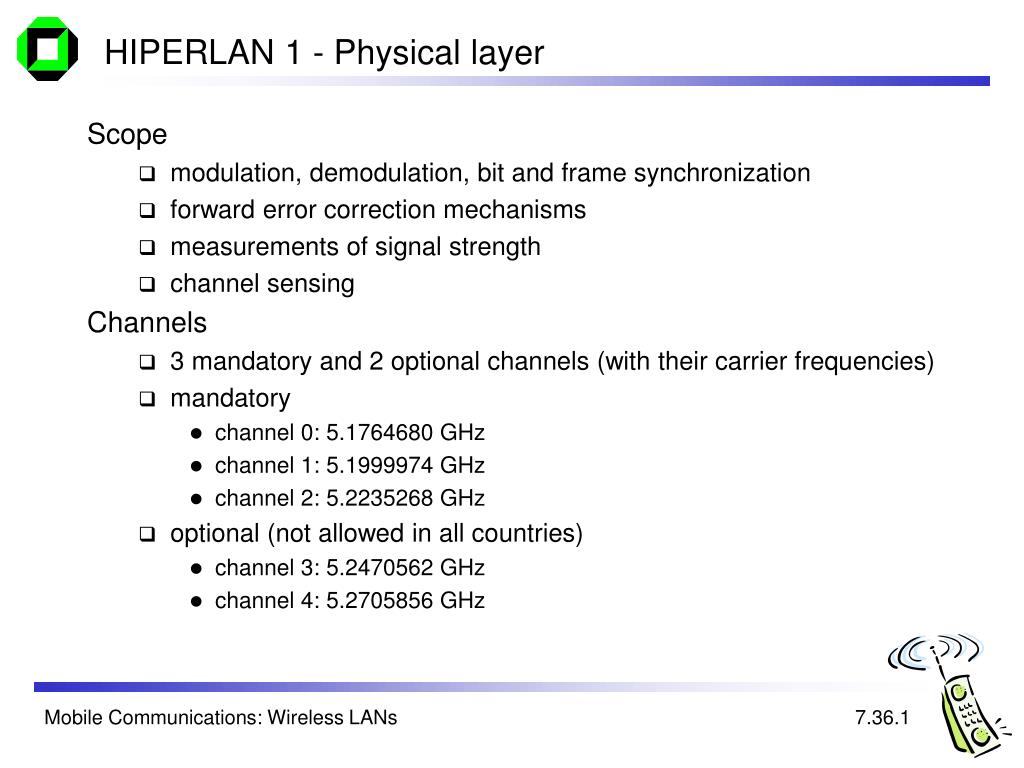 HIPERLAN 1 - Physical layer

Scope

- modulation, demodulation, bit and frame synchronization
- forward error correction mechanisms
- measurements of signal strength
- channel sensing

Channels

- 3 mandatory and 2 optional channels (with their carrier frequencies)
- mandatory
  - channel 0: 5.1764680 GHz
  - channel 1: 5.1999974 GHz
  - channel 2: 5.2235268 GHz
- optional (not allowed in all countries)
  - channel 3: 5.2470562 GHz
  - channel 4: 5.2705856 GHz

Mobile Communications: Wireless LANs

7.36.1